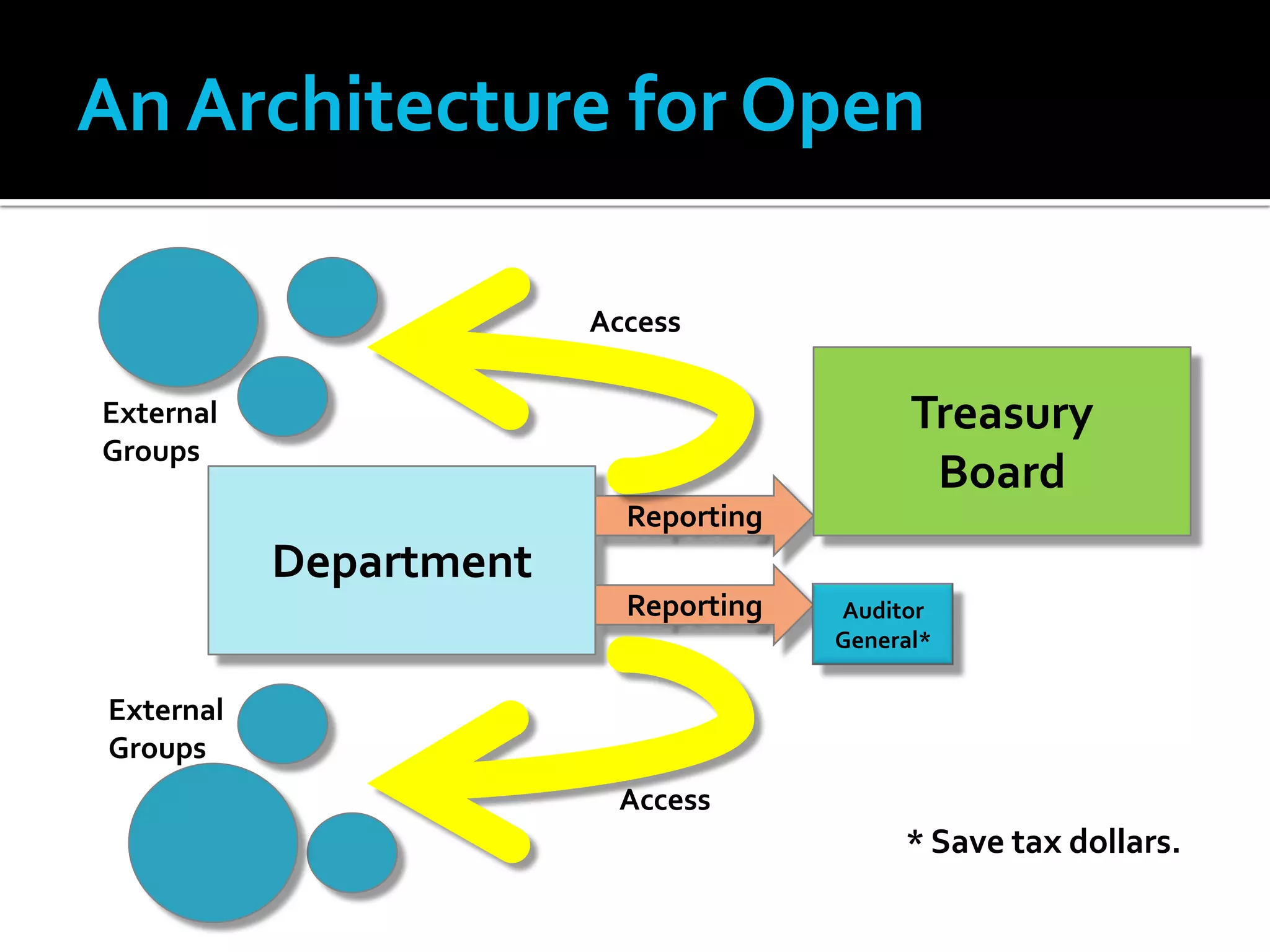 An Architecture for Open

Access

External Groups

Treasury Board

Reporting

Department

Reporting

Auditor General*

External Groups

Access

* Save tax dollars.